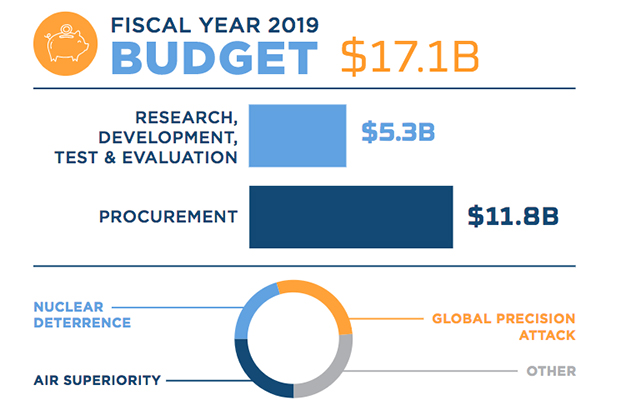 FISCAL YEAR 2019
BUDGET $17.1B

RESEARCH, DEVELOPMENT, TEST & EVALUATION
$5.3B

PROCUREMENT
$11.8B

NUCLEAR DETERRENCE

GLOBAL PRECISION ATTACK

AIR SUPERIORITY

OTHER